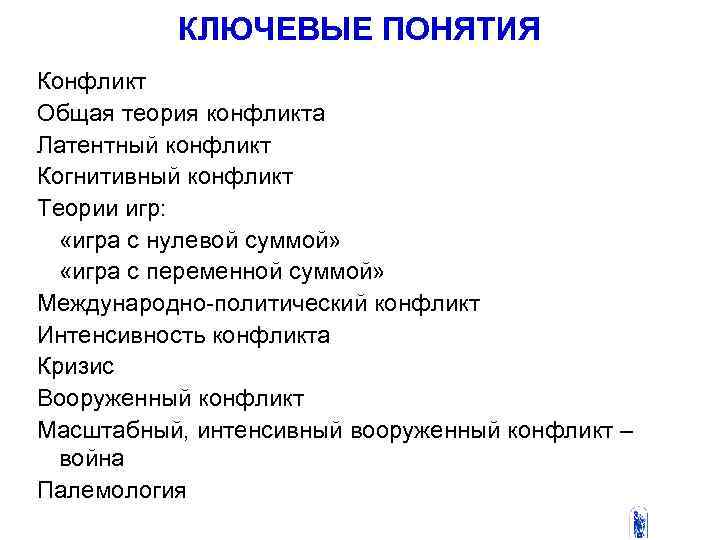 КЛЮЧЕВЫЕ ПОНЯТИЯ

Конфликт
Общая теория конфликта
Латентный конфликт
Когнитивный конфликт
Теории игр:
«игра с нулевой суммой»
«игра с переменной суммой»
Международно-политический конфликт
Интенсивность конфликта
Кризис
Вооруженный конфликт
Масштабный, интенсивный вооруженный конфликт – война
Палемология